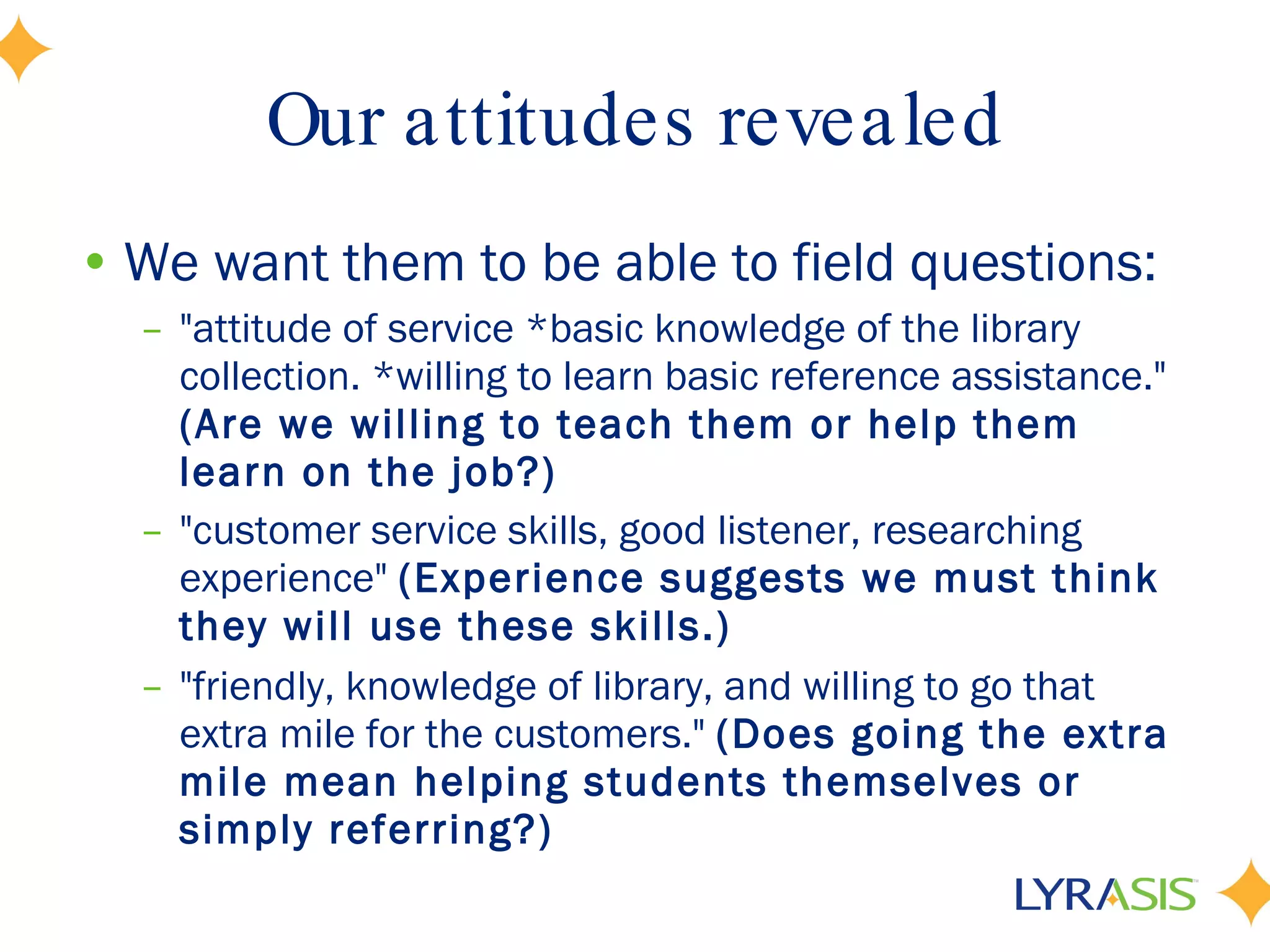 Our attitudes revealed

• We want them to be able to field questions:

– "attitude of service *basic knowledge of the library collection. *willing to learn basic reference assistance." (Are we willing to teach them or help them learn on the job?)

– "customer service skills, good listener, researching experience" (Experience suggests we must think they will use these skills.)

– "friendly, knowledge of library, and willing to go that extra mile for the customers." (Does going the extra mile mean helping students themselves or simply referring?)

LYRASIS